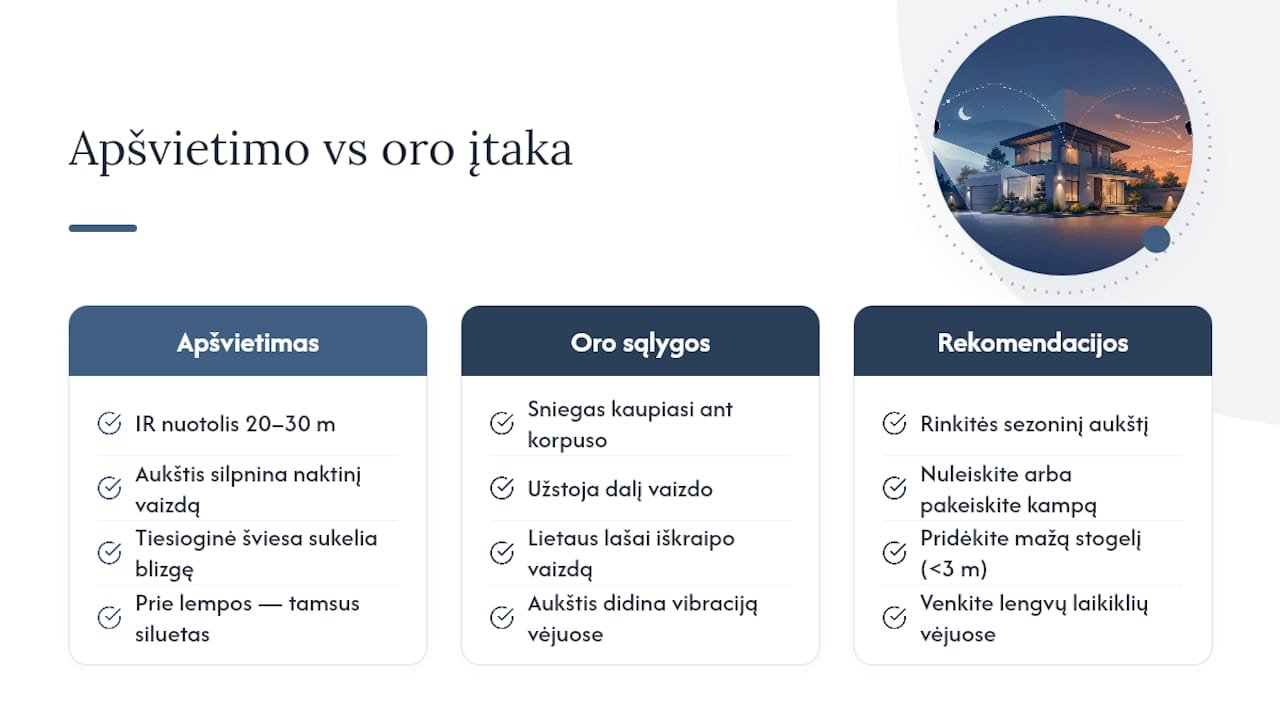 Apšvietimo vs oro įtaka

Apšvietimas

IR nuotolis 20–30 m

Aukštis silpnina naktinį vaizdą

Tiesioginė šviesa sukelia blizgę

Prie lempos — tamsus siluetas

Oro sąlygos

Sniegas kaupiasi ant korpuso

Užstoja dalį vaizdo

Lietaus lašai iškraipo vaizdą

Aukštis didina vibraciją vėjuose

Rekomendacijos

Rinkitės sezoninį aukštį

Nuleiskite arba pakeiskite kampą

Pridėkite mažą stogelį (<3 m)

Venkite lengvų laikiklių vėjuose